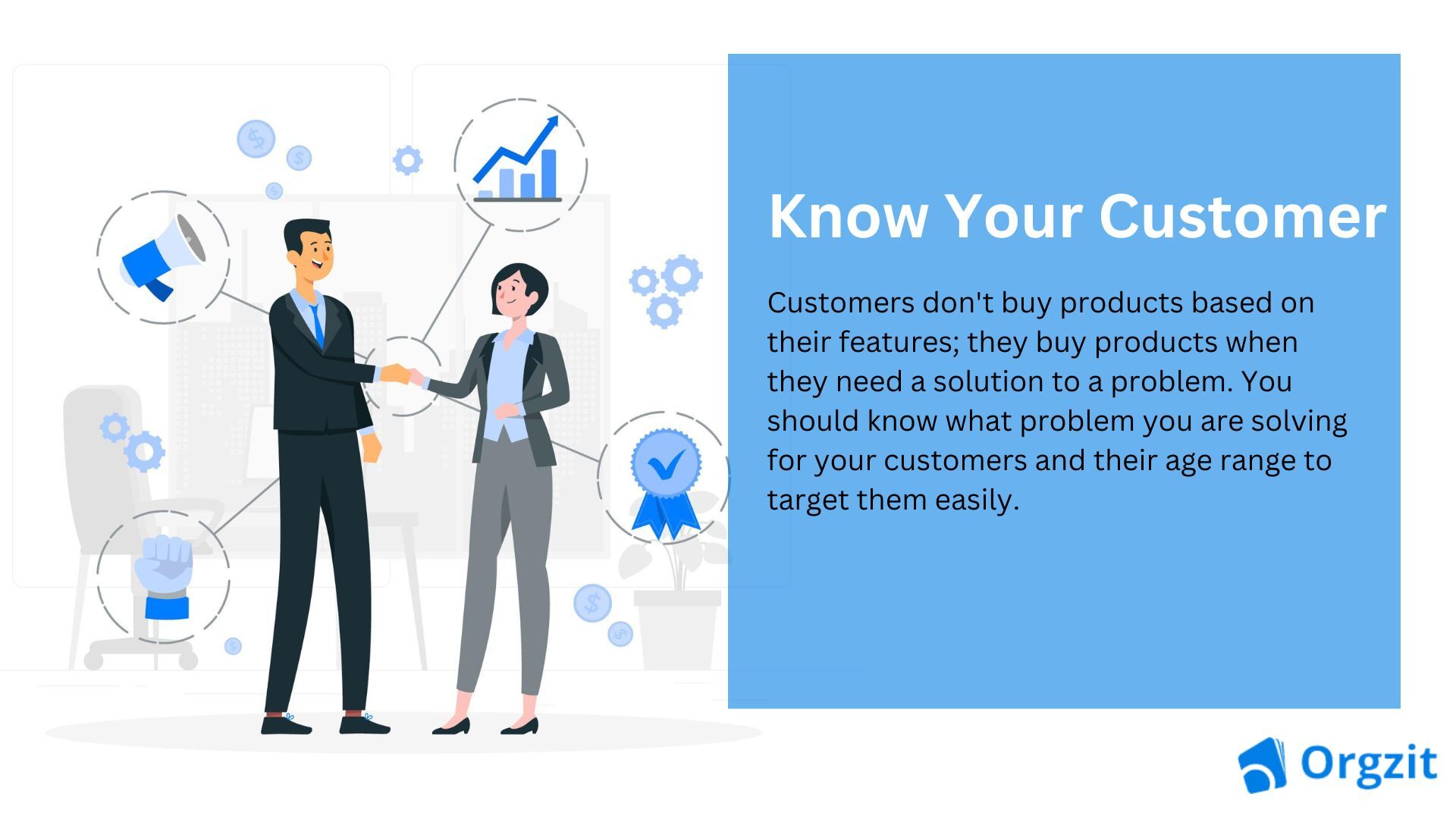 Know Your Customer

Customers don't buy products based on their features; they buy products when they need a solution to a problem. You should know what problem you are solving for your customers and their age range to target them easily.

Orgzit